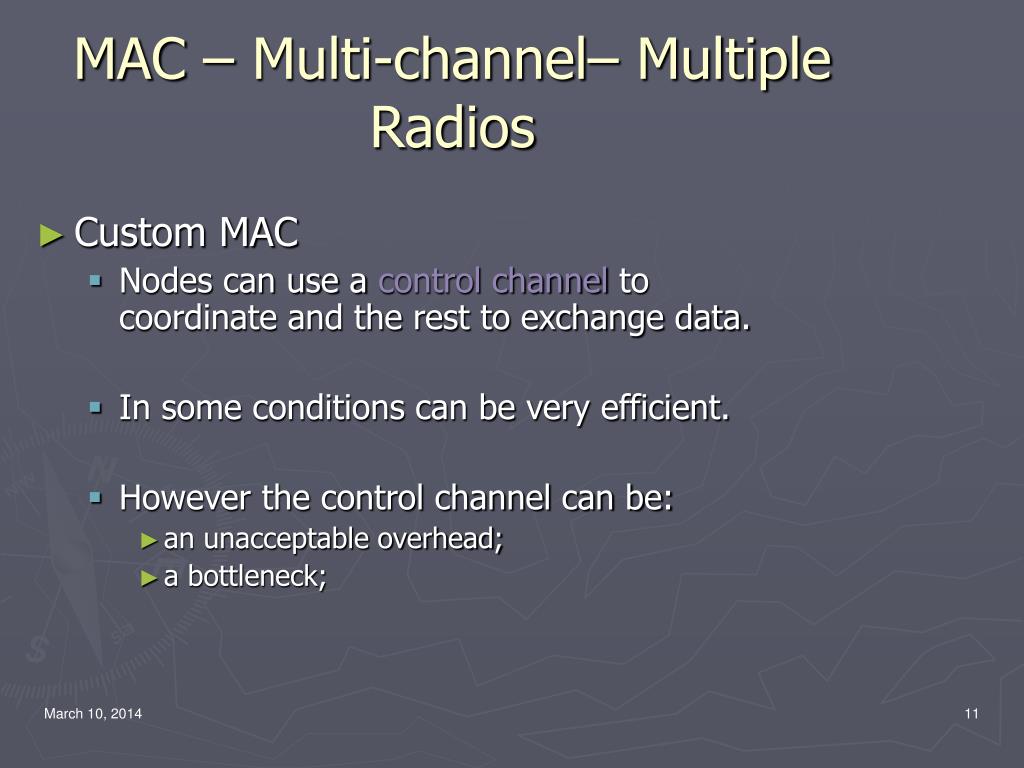 MAC – Multi-channel– Multiple Radios

► Custom MAC
▪ Nodes can use a control channel to coordinate and the rest to exchange data.

▪ In some conditions can be very efficient.

▪ However the control channel can be:
► an unacceptable overhead;
► a bottleneck;

March 10, 2014

11